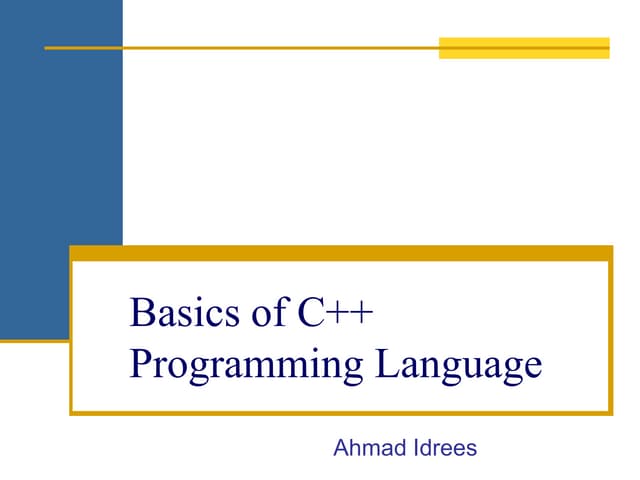 Basics of C++
Programming Language

Ahmad Idrees